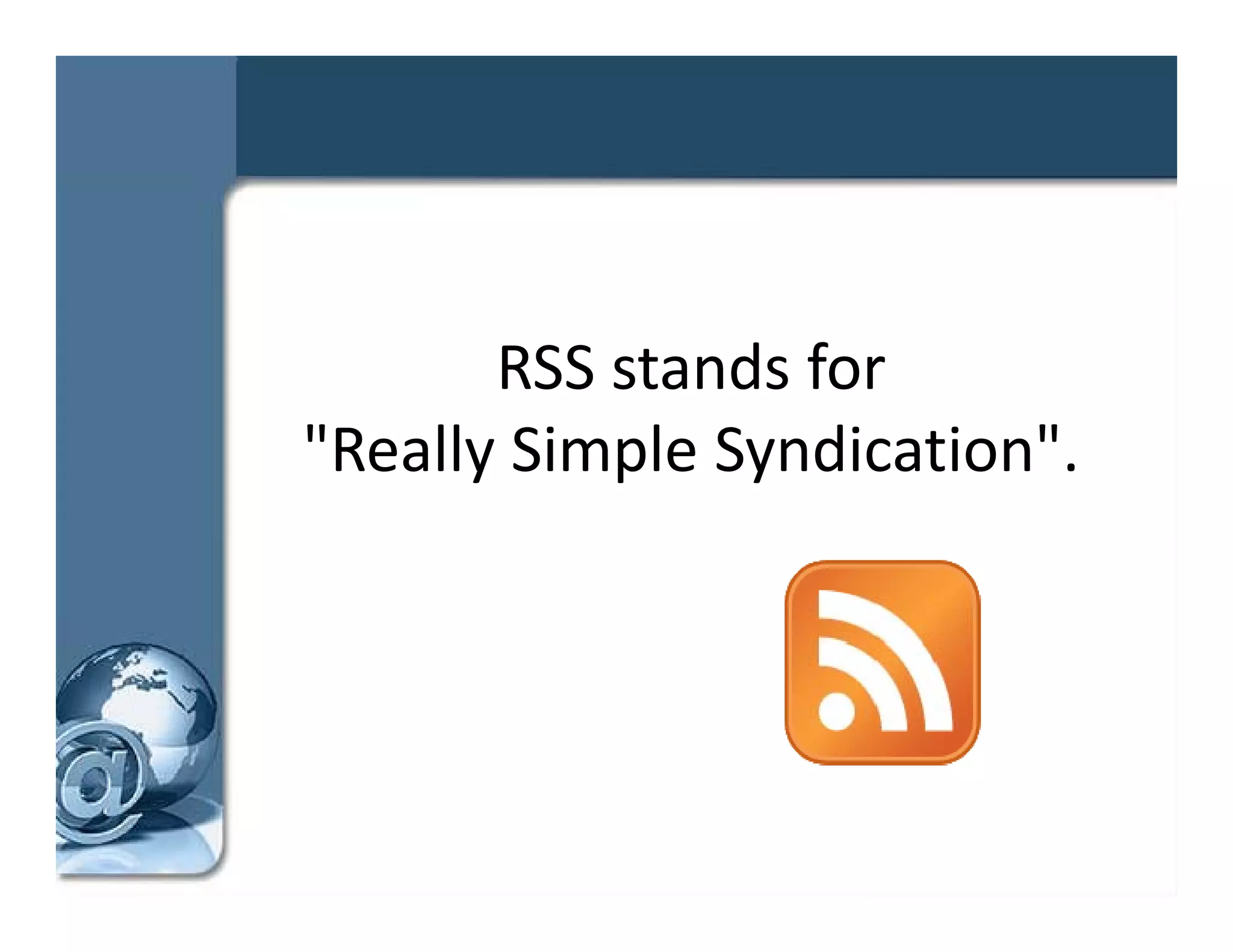 RSS stands for "Really Simple Syndication".